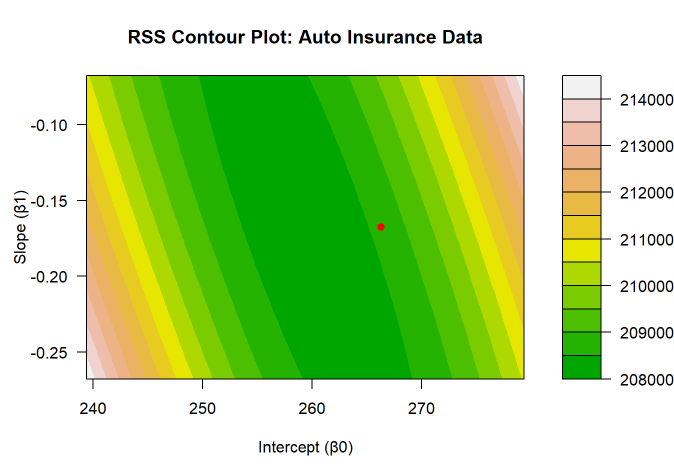 RSS Contour Plot: Auto Insurance Data

Slope (β1)

-0.10
-0.15
-0.20
-0.25

240
250
260
270

Intercept (β0)

214000
213000
212000
211000
210000
209000
208000